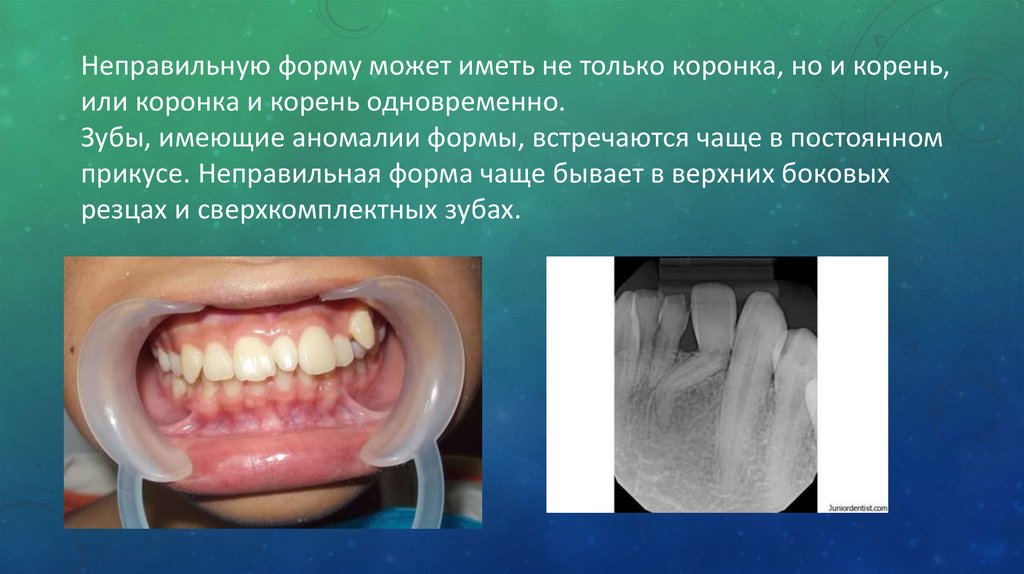 Неправильную форму может иметь не только коронка, но и корень, или коронка и корень одновременно.
Зубы, имеющие аномалии формы, встречаются чаще в постоянном прикусе. Неправильная форма чаще бывает в верхних боковых резцах и сверхкомплектных зубах.

Juniordentist.com